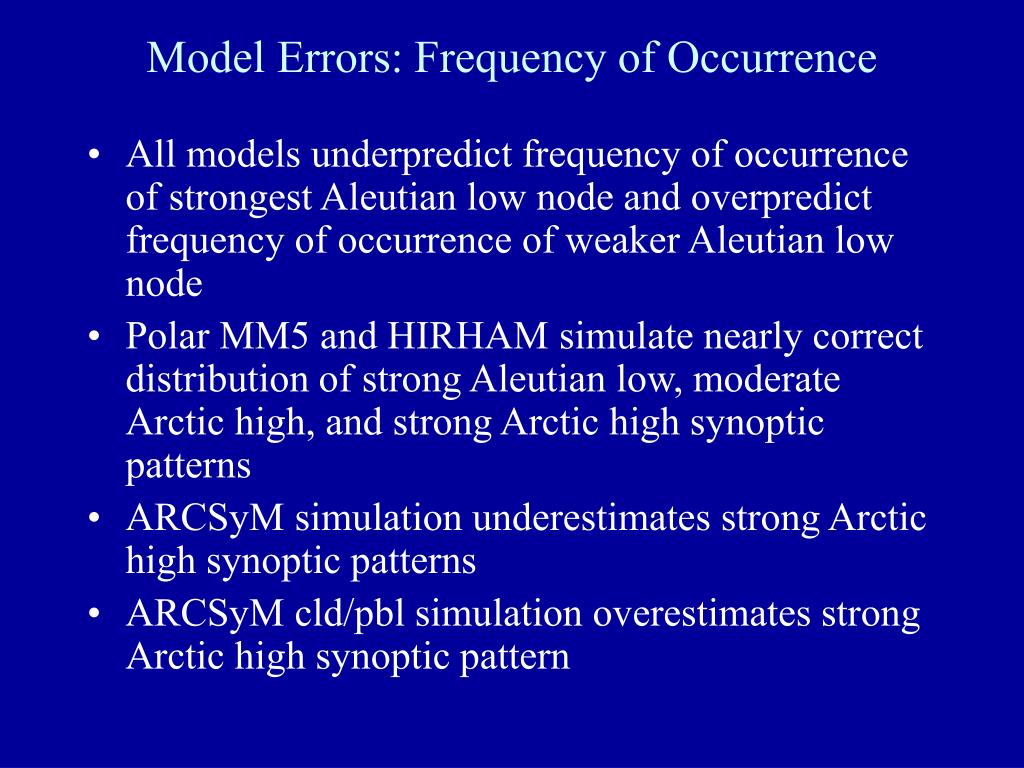 Model Errors: Frequency of Occurrence

• All models underpredict frequency of occurrence of strongest Aleutian low node and overpredict frequency of occurrence of weaker Aleutian low node
• Polar MM5 and HIRHAM simulate nearly correct distribution of strong Aleutian low, moderate Arctic high, and strong Arctic high synoptic patterns
• ARCSyM simulation underestimates strong Arctic high synoptic patterns
• ARCSyM cld/pbl simulation overestimates strong Arctic high synoptic pattern